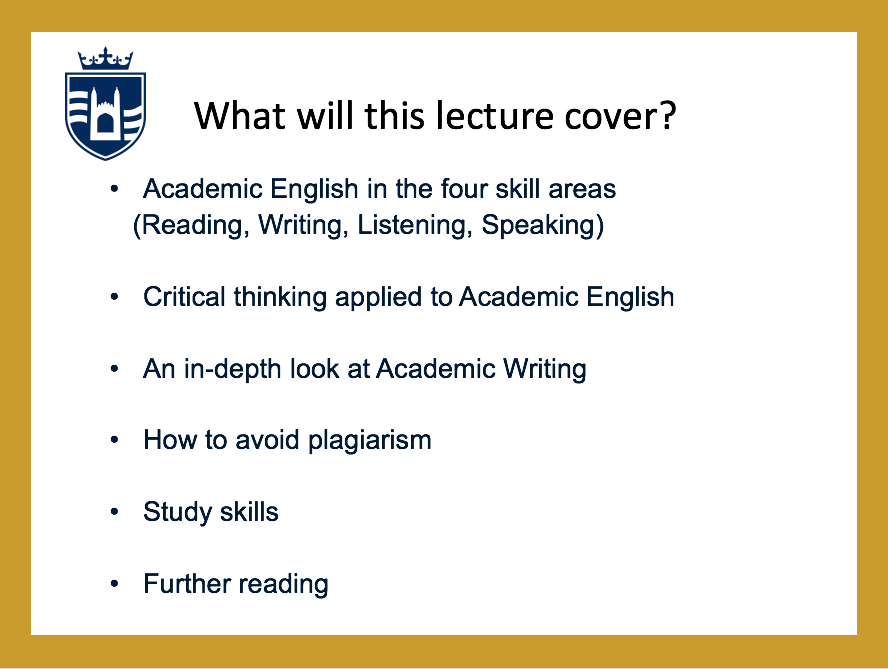 What will this lecture cover?

• Academic English in the four skill areas (Reading, Writing, Listening, Speaking)

• Critical thinking applied to Academic English

• An in-depth look at Academic Writing

• How to avoid plagiarism

• Study skills

• Further reading